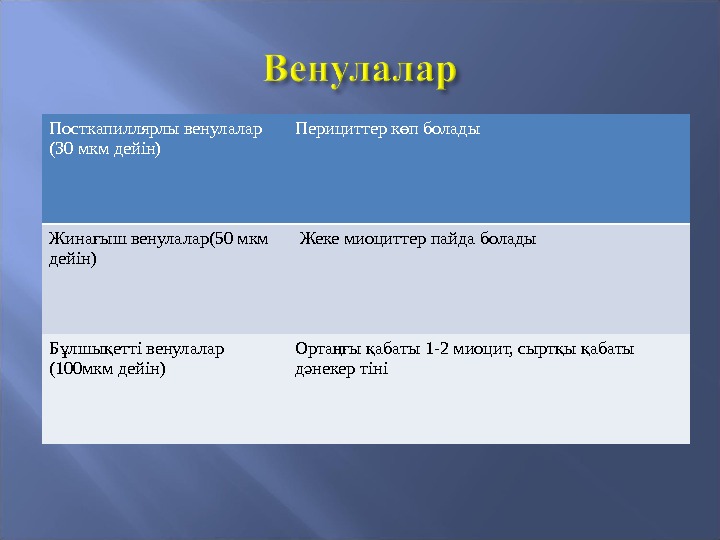 Венулалар

| Посткапиллярлы венулалар (30 мкм дейін) | Перициттер көп болады |
|---|---|
| Жинағыш венулалар(50 мкм дейін) | Жеке миоциттер пайда болады |
| Бұлшықетті венулалар (100мкм дейін) | Ортаңғы қабаты 1-2 миоцит, сыртқы қабаты дәнекер тіні |